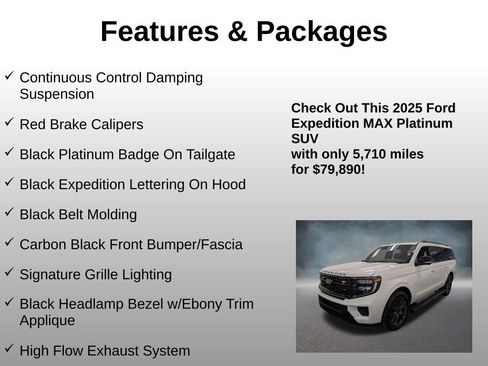 Features & Packages

✓ Continuous Control Damping Suspension

✓ Red Brake Calipers

✓ Black Platinum Badge On Tailgate

✓ Black Expedition Lettering On Hood

✓ Black Belt Molding

✓ Carbon Black Front Bumper/Fascia

✓ Signature Grille Lighting

✓ Black Headlamp Bezel w/Ebony Trim Applique

✓ High Flow Exhaust System

Check Out This 2025 Ford Expedition MAX Platinum SUV
with only 5,710 miles
for $79,890!